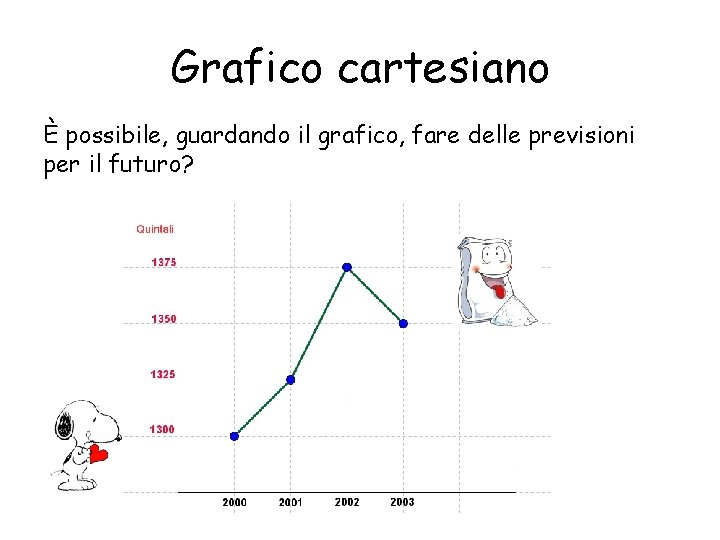 Grafico cartesiano

È possibile, guardando il grafico, fare delle previsioni per il futuro?

Quintali

1375

1350

1325

1300

2000 2001 2002 2003